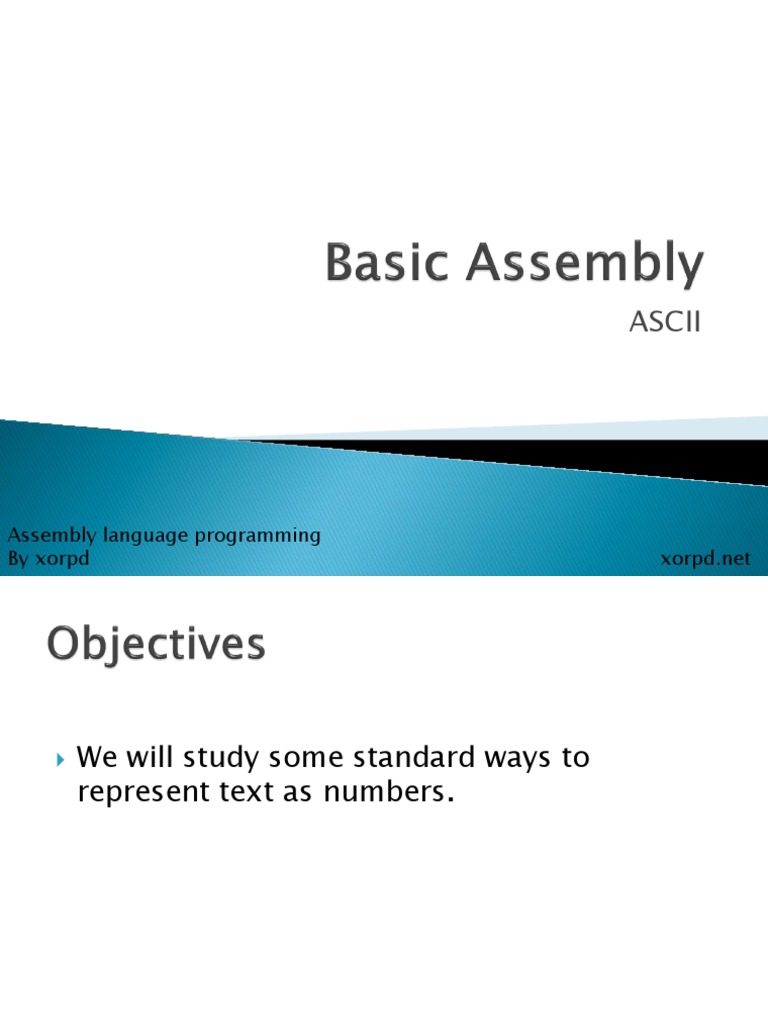 Basic Assembly

ASCII

Assembly language programming
By xorpd

xorpd.net

Objectives

We will study some standard ways to represent text as numbers.